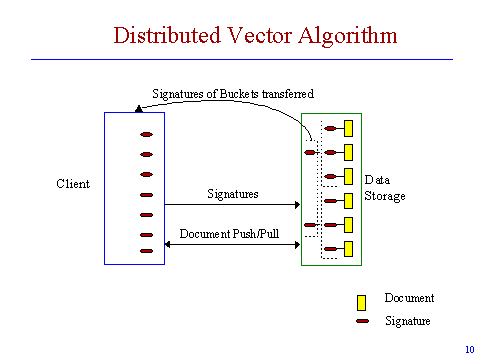 Distributed Vector Algorithm

Signatures of Buckets transferred

Client

Signatures

Document Push/Pull

Data Storage

Document

Signature

10